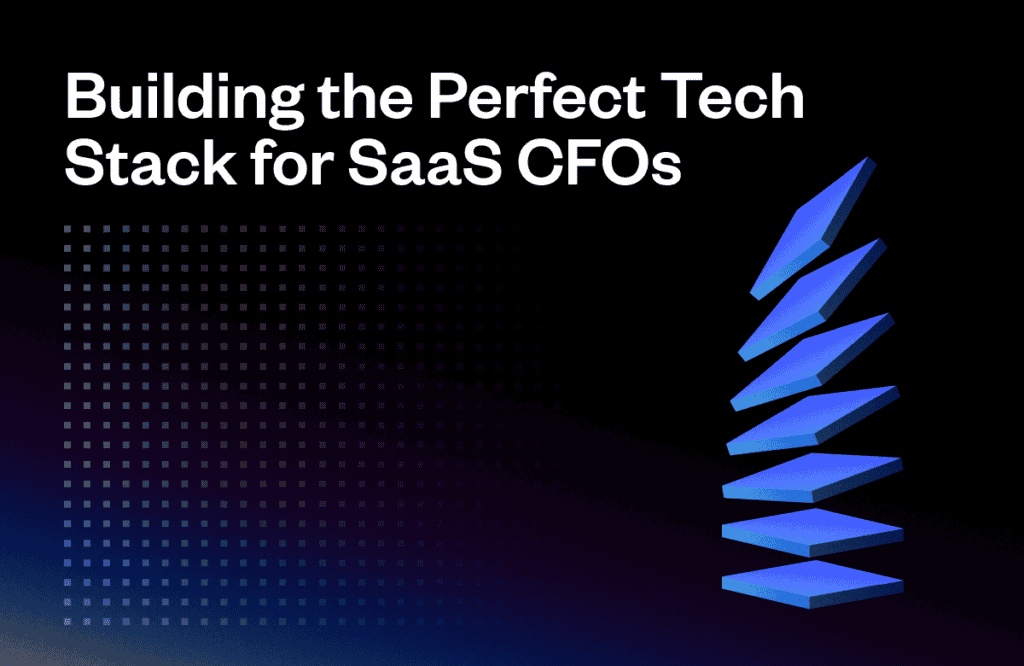 Building the Perfect Tech Stack for SaaS CFOs